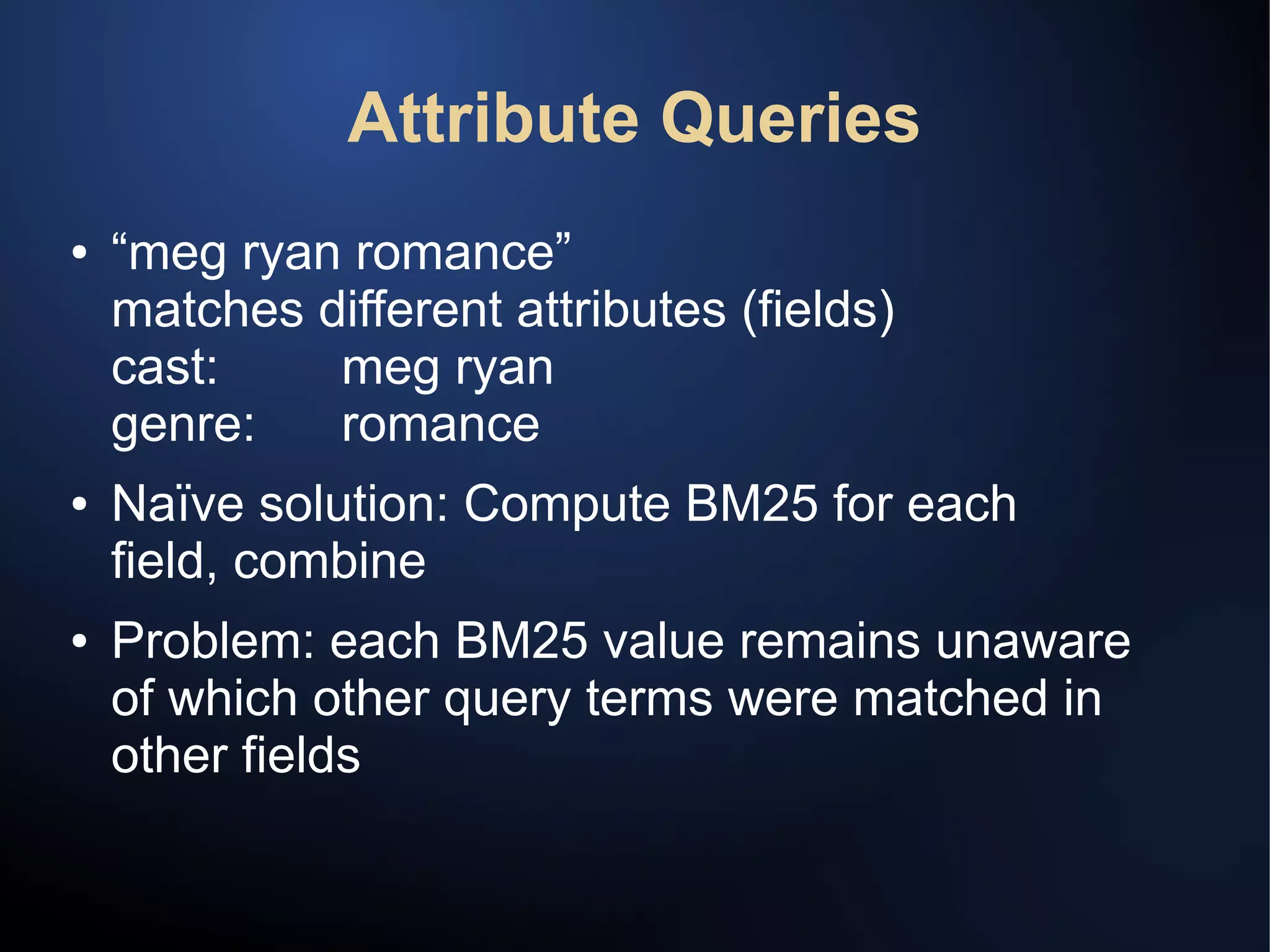 Attribute Queries

• “meg ryan romance”
matches different attributes (fields)
cast: meg ryan
genre: romance

• Naïve solution: Compute BM25 for each field, combine

• Problem: each BM25 value remains unaware of which other query terms were matched in other fields